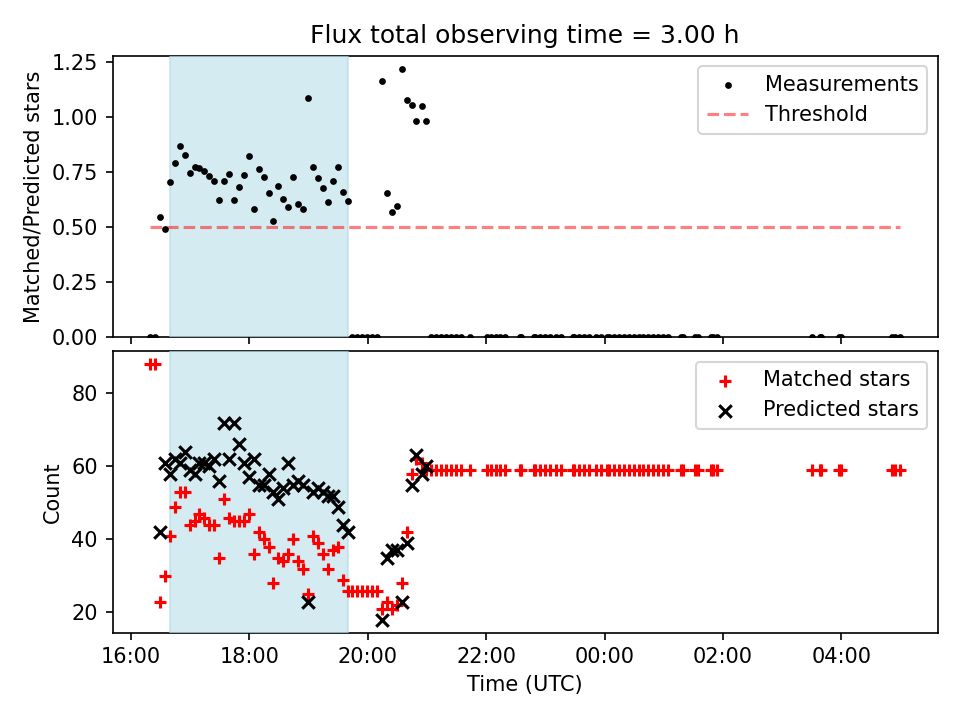 Flux total observing time = 3.00 h

Matched/Predicted stars

1.25
1.00
0.75
0.50
0.25
0.00

Measurements
Threshold

Count

80
60
40
20

Matched stars
Predicted stars

16:00
18:00
20:00
22:00
00:00
02:00
04:00

Time (UTC)